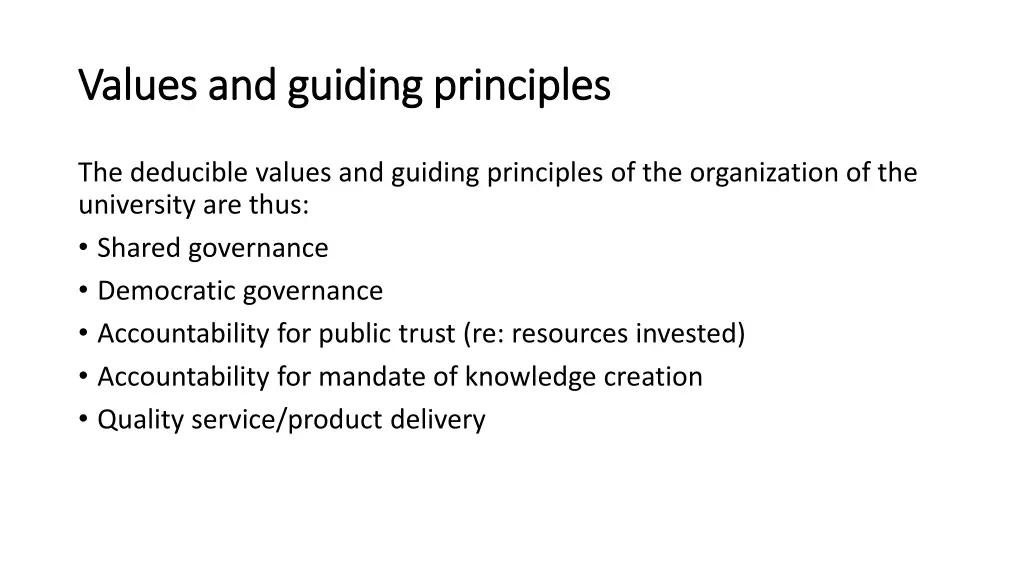 Values and guiding principles

The deducible values and guiding principles of the organization of the university are thus:

• Shared governance
• Democratic governance
• Accountability for public trust (re: resources invested)
• Accountability for mandate of knowledge creation
• Quality service/product delivery